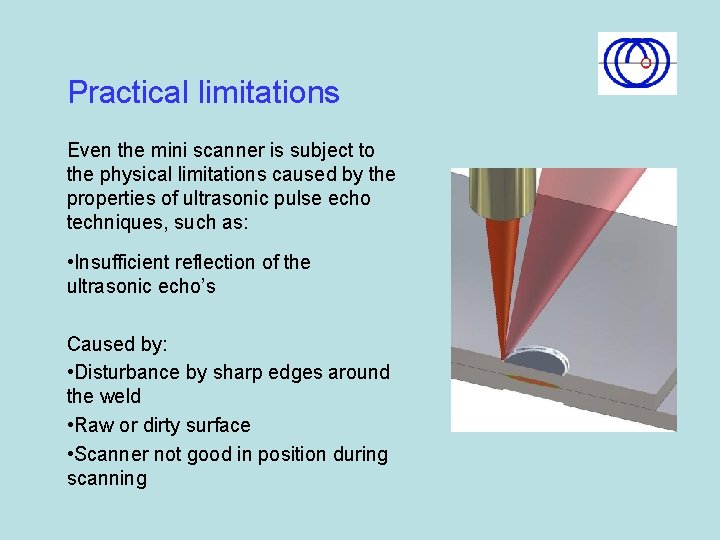 Practical limitations

Even the mini scanner is subject to the physical limitations caused by the properties of ultrasonic pulse echo techniques, such as:

•Insufficient reflection of the ultrasonic echo's

Caused by:

•Disturbance by sharp edges around the weld

•Raw or dirty surface

•Scanner not good in position during scanning